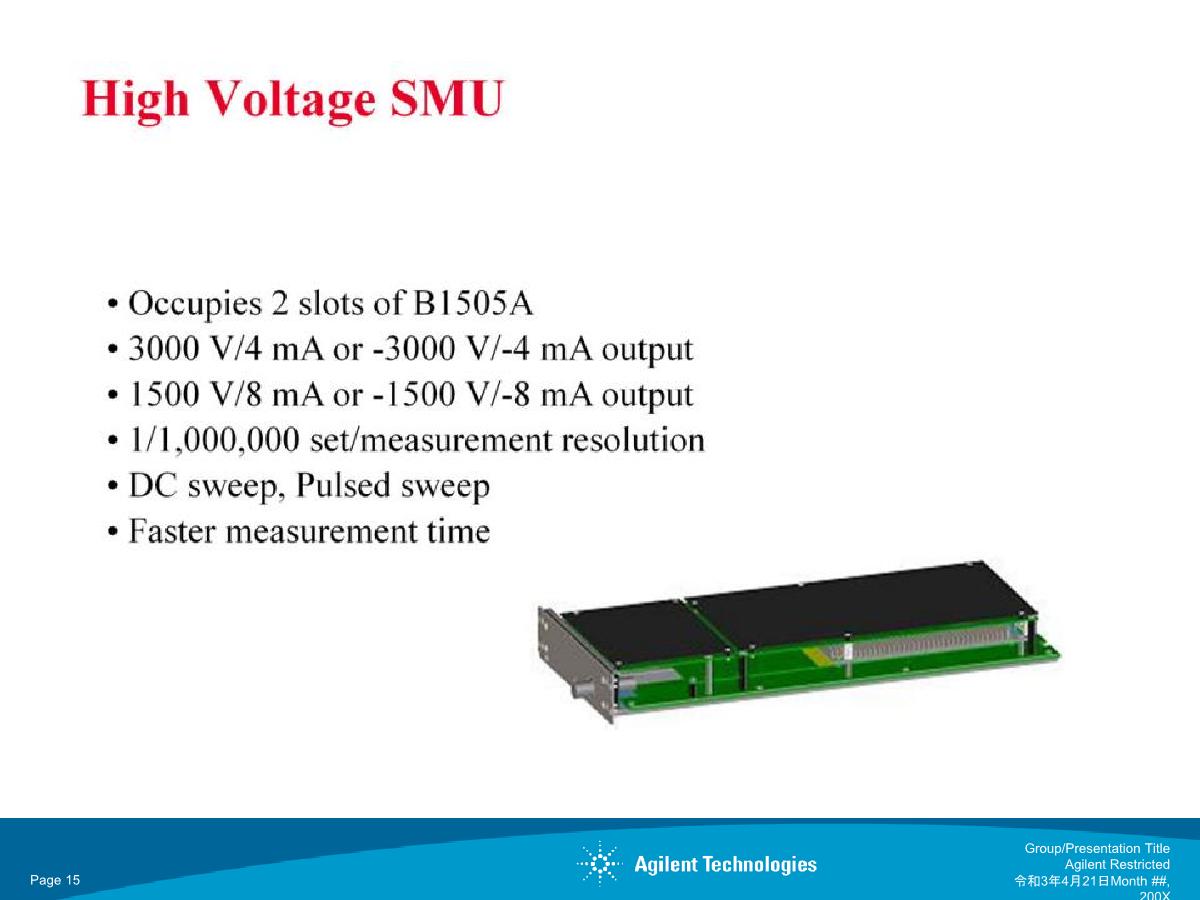 High Voltage SMU

• Occupies 2 slots of B1505A
• 3000 V/4 mA or -3000 V/-4 mA output
• 1500 V/8 mA or -1500 V/-8 mA output
• 1/1,000,000 set/measurement resolution
• DC sweep, Pulsed sweep
• Faster measurement time

Page 15

Agilent Technologies

Group/Presentation Title
Agilent Restricted
令和3年4月21日Month ##, 200X